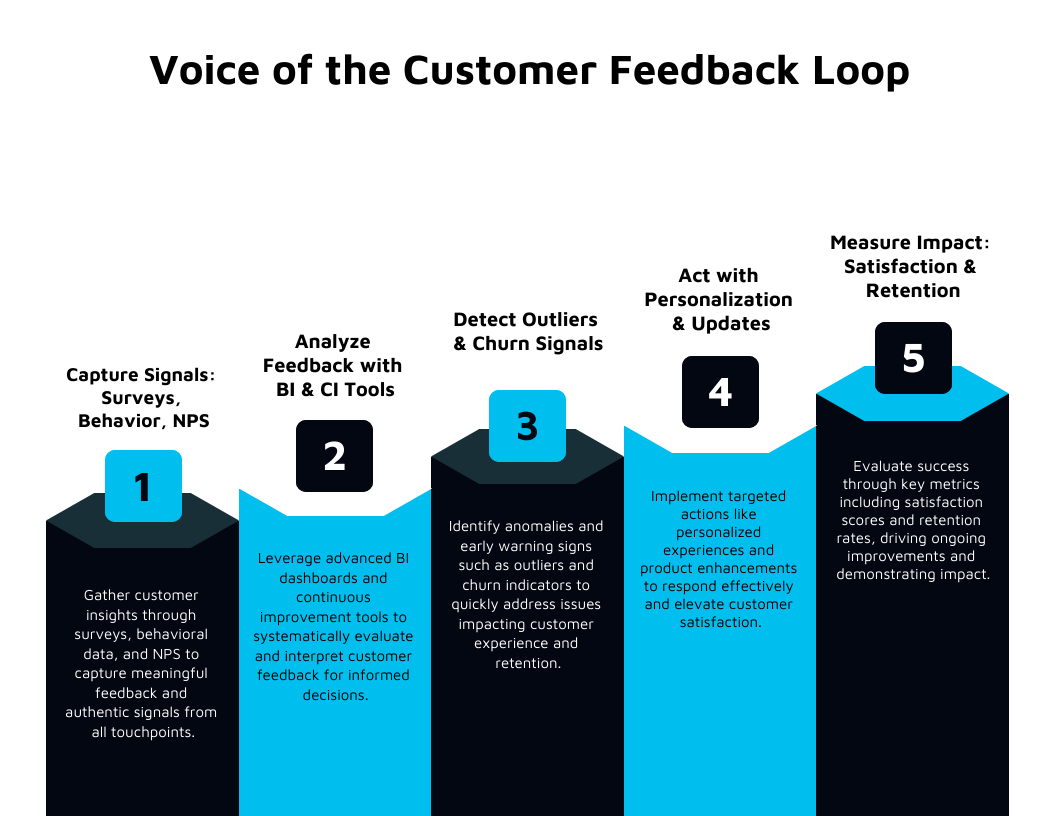 Voice of the Customer Feedback Loop

Capture Signals: Surveys, Behavior, NPS

1

Gather customer insights through surveys, behavioral data, and NPS to capture meaningful feedback and authentic signals from all touchpoints.

Analyze Feedback with BI & CI Tools

2

Leverage advanced BI dashboards and continuous improvement tools to systematically evaluate and interpret customer feedback for informed decisions.

Detect Outliers & Churn Signals

3

Identify anomalies and early warning signs such as outliers and churn indicators to quickly address issues impacting customer experience and retention.

Act with Personalization & Updates

4

Implement targeted actions like personalized experiences and product enhancements to respond effectively and elevate customer satisfaction.

Measure Impact: Satisfaction & Retention

5

Evaluate success through key metrics including satisfaction scores and retention rates, driving ongoing improvements and demonstrating impact.